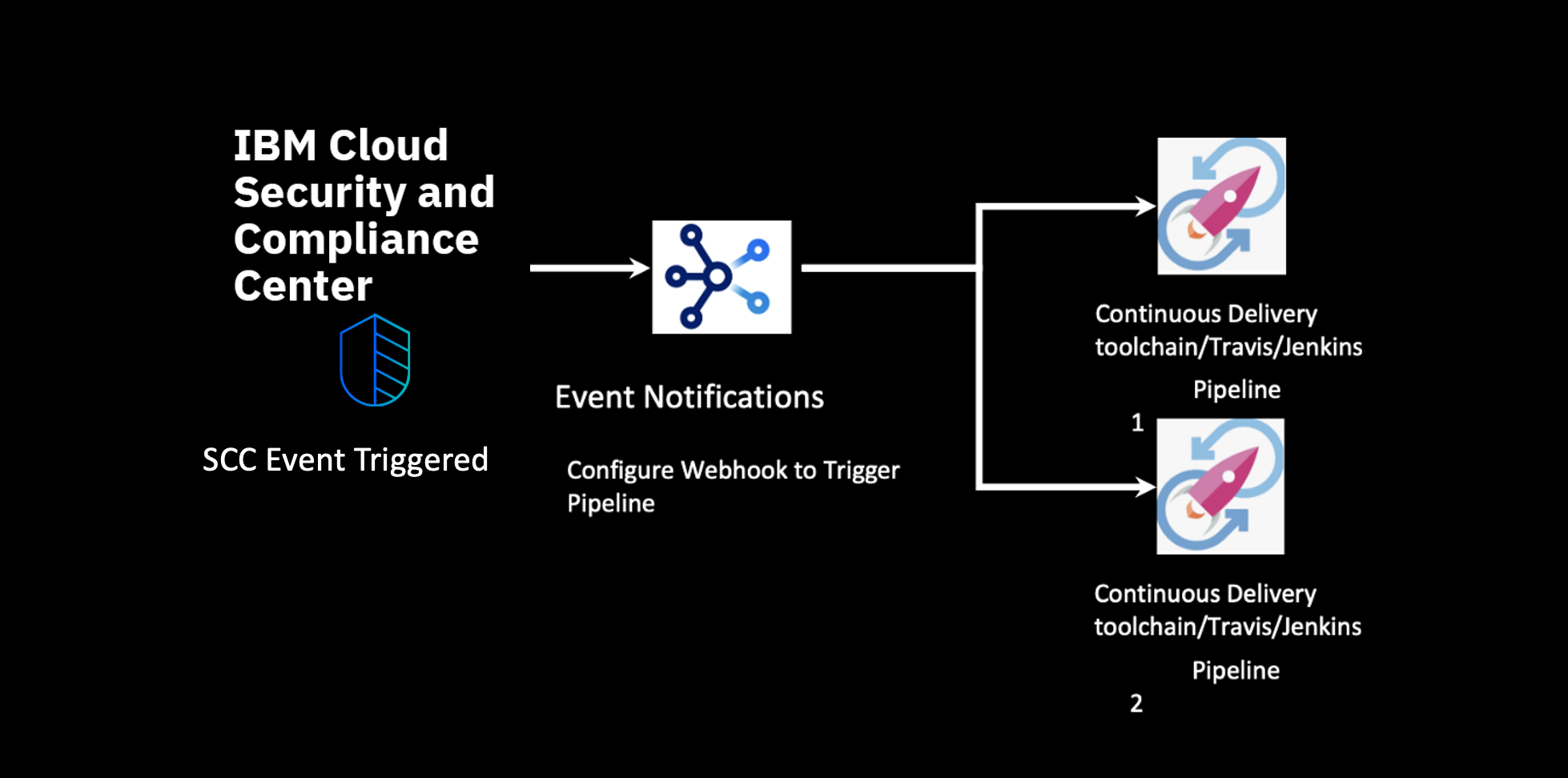 IBM Cloud Security and Compliance Center

SCC Event Triggered

Event Notifications

Configure Webhook to Trigger Pipeline

Continuous Delivery toolchain/Travis/Jenkins

Pipeline

1

Continuous Delivery toolchain/Travis/Jenkins

Pipeline

2